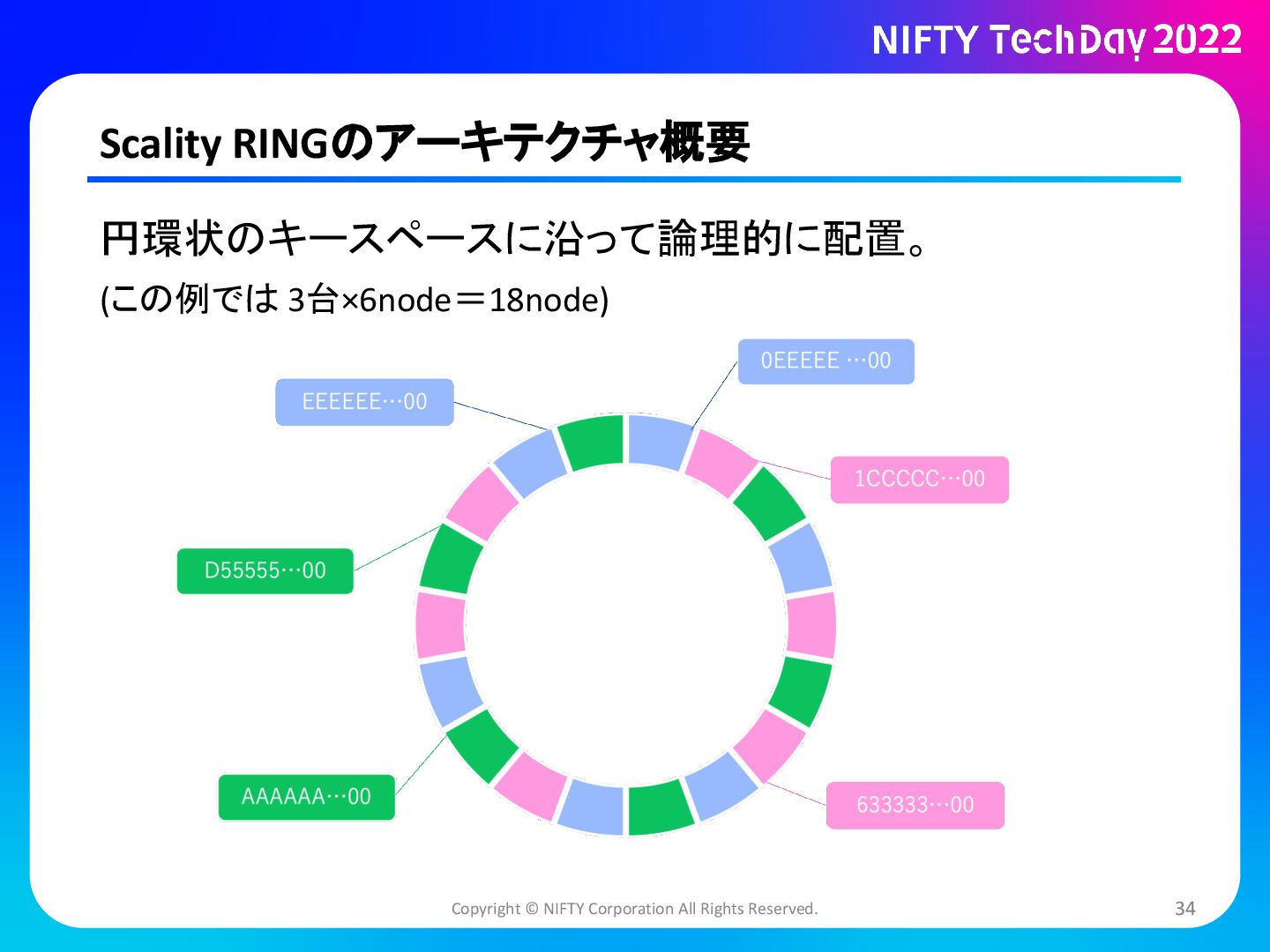 NIFTY TechDay 2022

Scality RINGのアーキテクチャ概要

円環状のキースペースに沿って論理的に配置。
(この例では 3台×6node＝18node)

0EEEEE …00

EEEEEE…00

1CCCCC…00

D55555…00

AAAAAA…00

633333…00

Copyright © NIFTY Corporation All Rights Reserved.

34